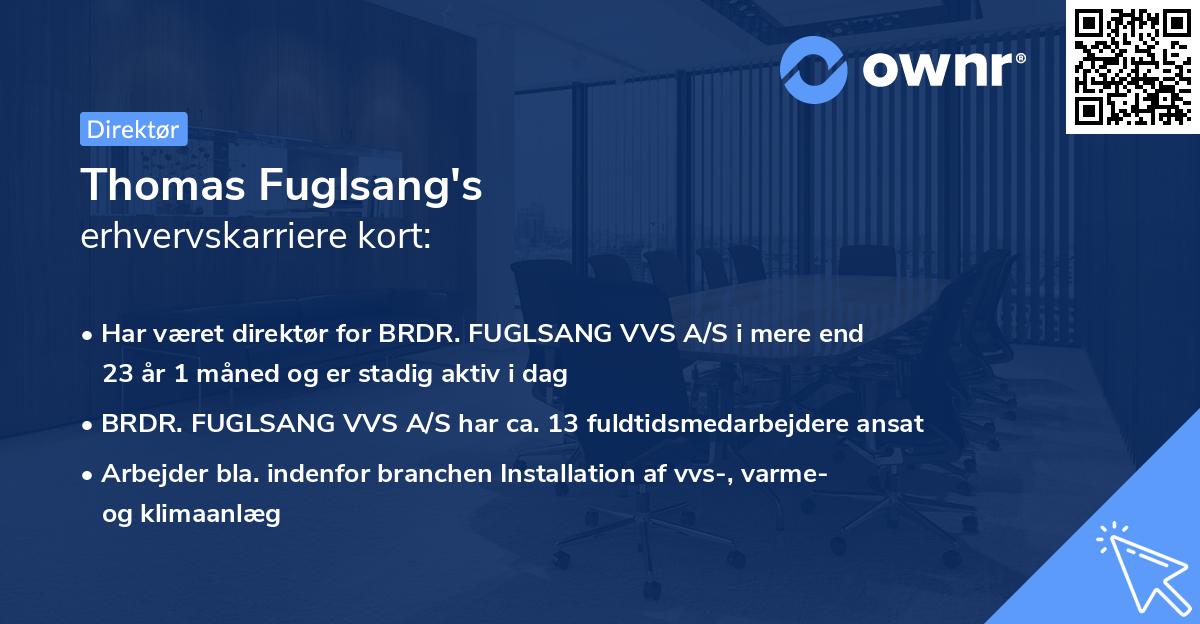 ownr®

Direktør

Thomas Fuglsang's
erhvervskarriere kort:

• Har været direktør for BRDR. FUGLSANG VVS A/S i mere end 23 år 1 måned og er stadig aktiv i dag
• BRDR. FUGLSANG VVS A/S har ca. 13 fuldtidsmedarbejdere ansat
• Arbejder bla. indenfor branchen Installation af vvs-, varme- og klimaanlæg